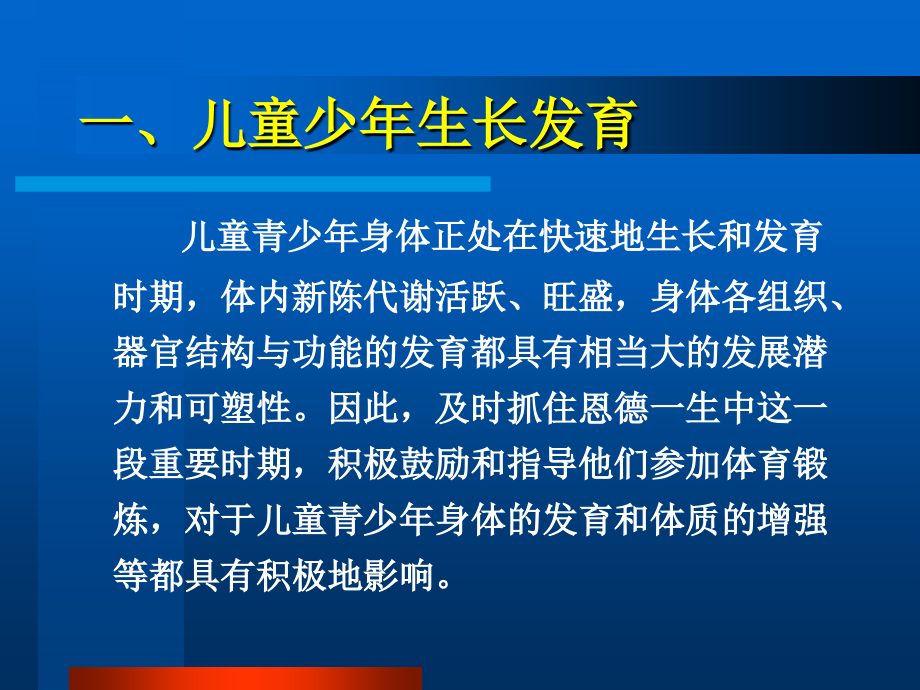 一、儿童少年生长发育

儿童青少年身体正处在快速地生长和发育时期，体内新陈代谢活跃、旺盛，身体各组织、器官结构与功能的发育都具有相当大的发展潜力和可塑性。因此，及时抓住恩德一生中这一段重要时期，积极鼓励和指导他们参加体育锻炼，对于儿童青少年身体的发育和体质的增强等都具有积极地影响。